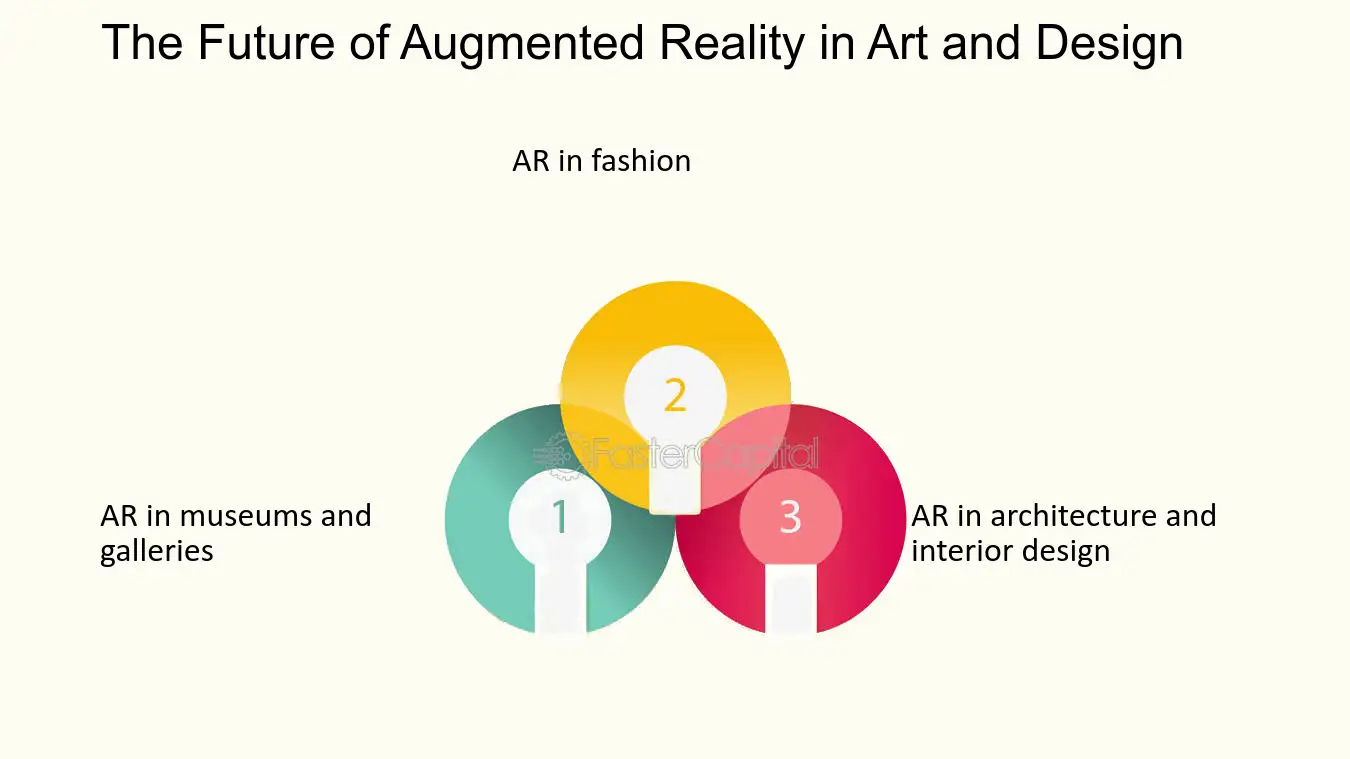 The Future of Augmented Reality in Art and Design

AR in fashion

2

FasterCapital

AR in museums and galleries

1

3

AR in architecture and interior design